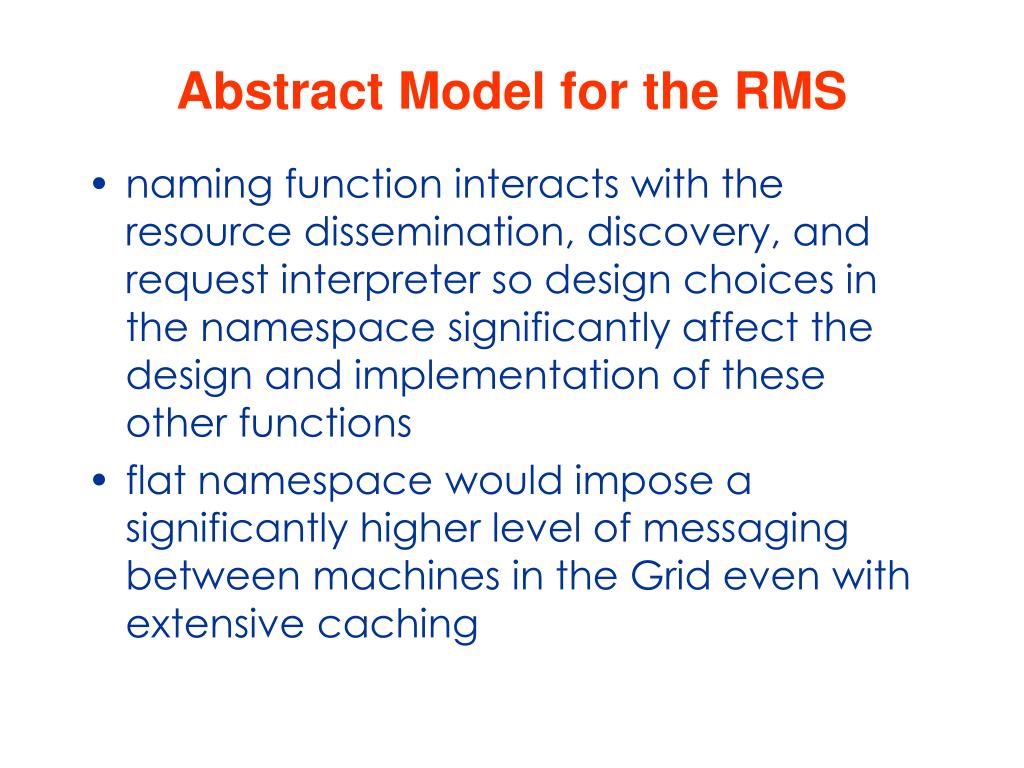 Abstract Model for the RMS

• naming function interacts with the resource dissemination, discovery, and request interpreter so design choices in the namespace significantly affect the design and implementation of these other functions
• flat namespace would impose a significantly higher level of messaging between machines in the Grid even with extensive caching